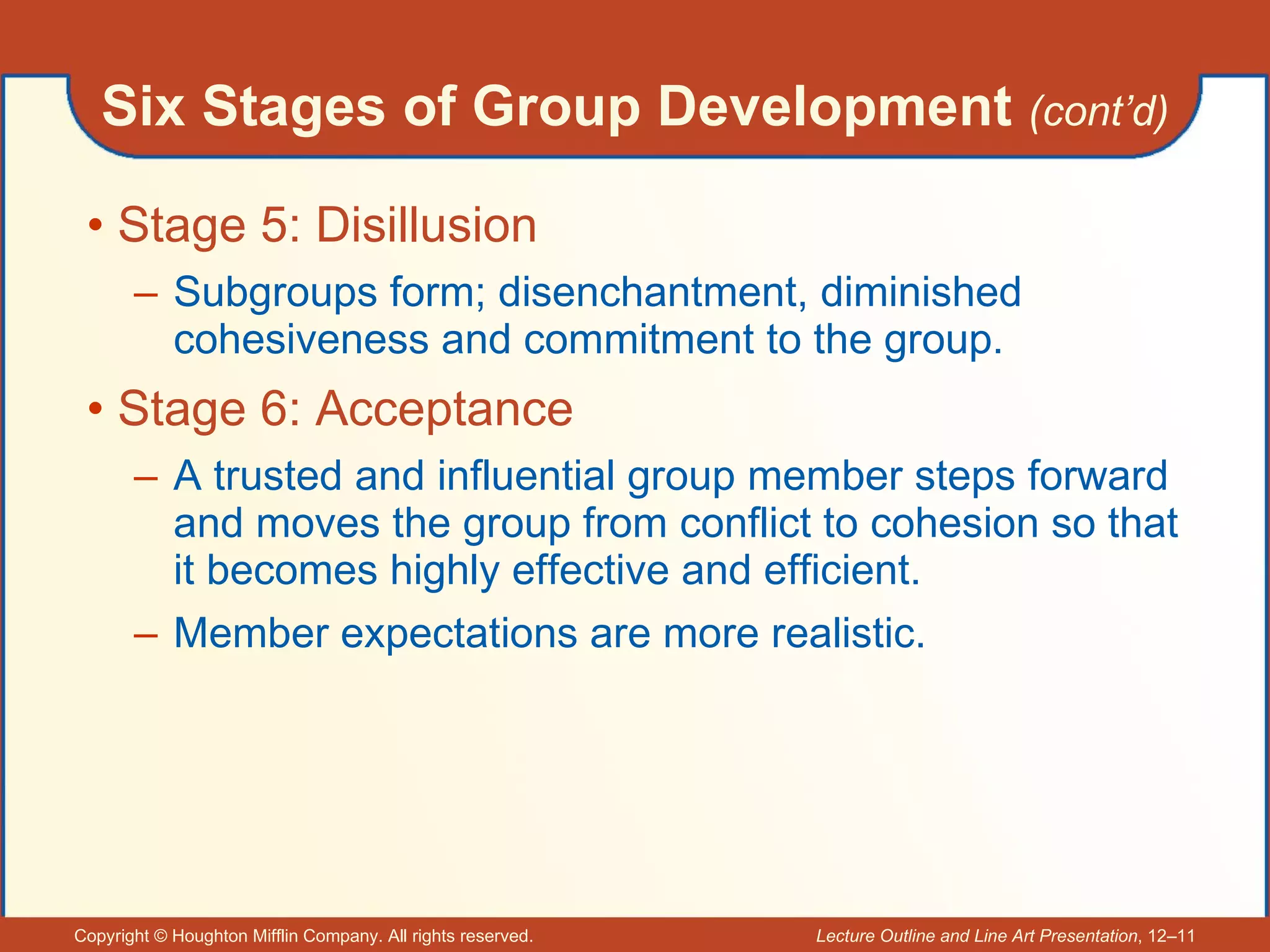 Six Stages of Group Development (cont’d)

• Stage 5: Disillusion

– Subgroups form; disenchantment, diminished cohesiveness and commitment to the group.

• Stage 6: Acceptance

– A trusted and influential group member steps forward and moves the group from conflict to cohesion so that it becomes highly effective and efficient.

– Member expectations are more realistic.

Copyright © Houghton Mifflin Company. All rights reserved.

Lecture Outline and Line Art Presentation, 12–11